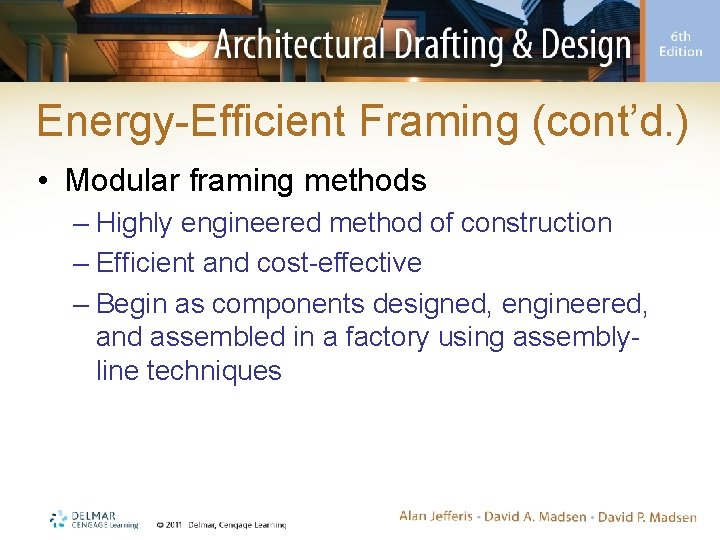 Architectural Drafting & Design

6th Edition

Energy-Efficient Framing (cont'd.)

• Modular framing methods
 – Highly engineered method of construction
 – Efficient and cost-effective
 – Begin as components designed, engineered, and assembled in a factory using assembly-line techniques

DELMAR CENGAGE Learning

© 2011 Delmar, Cengage Learning

Alan Jefferis • David A. Madsen • David P. Madsen